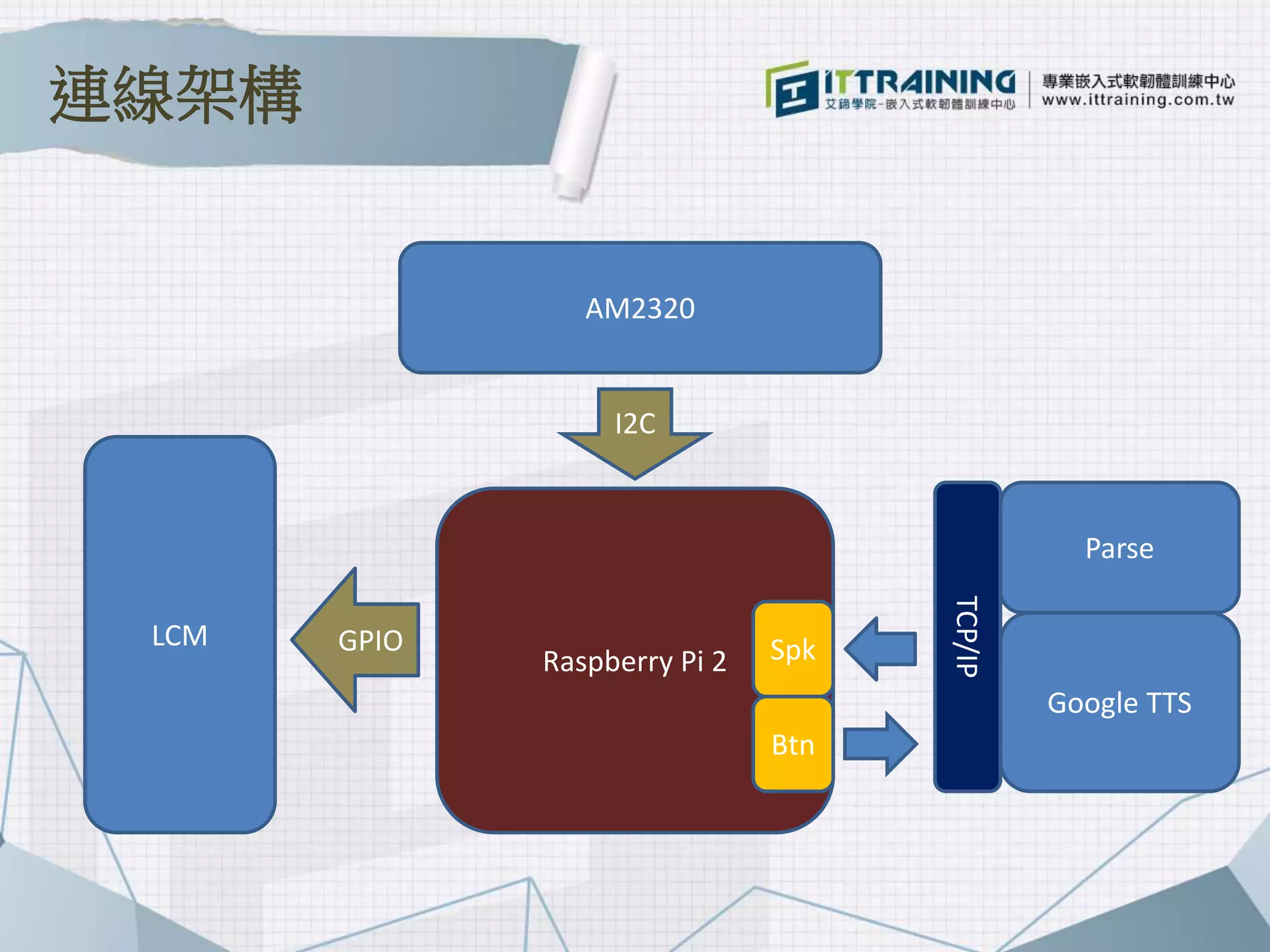 連線架構

ITTRAINING
艾鍗學院-嵌入式軟韌體訓練中心
專業嵌入式軟韌體訓練中心
www.ittraining.com.tw

AM2320

I2C

LCM

GPIO

Raspberry Pi 2

Spk

Btn

TCP/IP

Parse

Google TTS